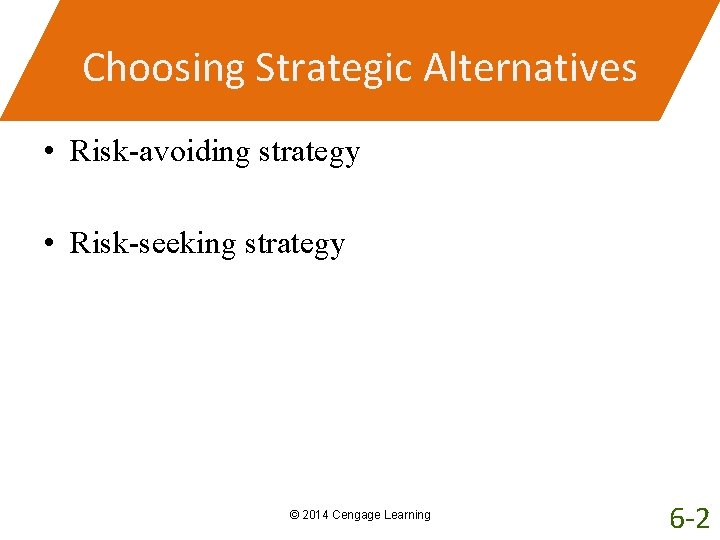 Choosing Strategic Alternatives

• Risk-avoiding strategy

• Risk-seeking strategy

© 2014 Cengage Learning

6-2